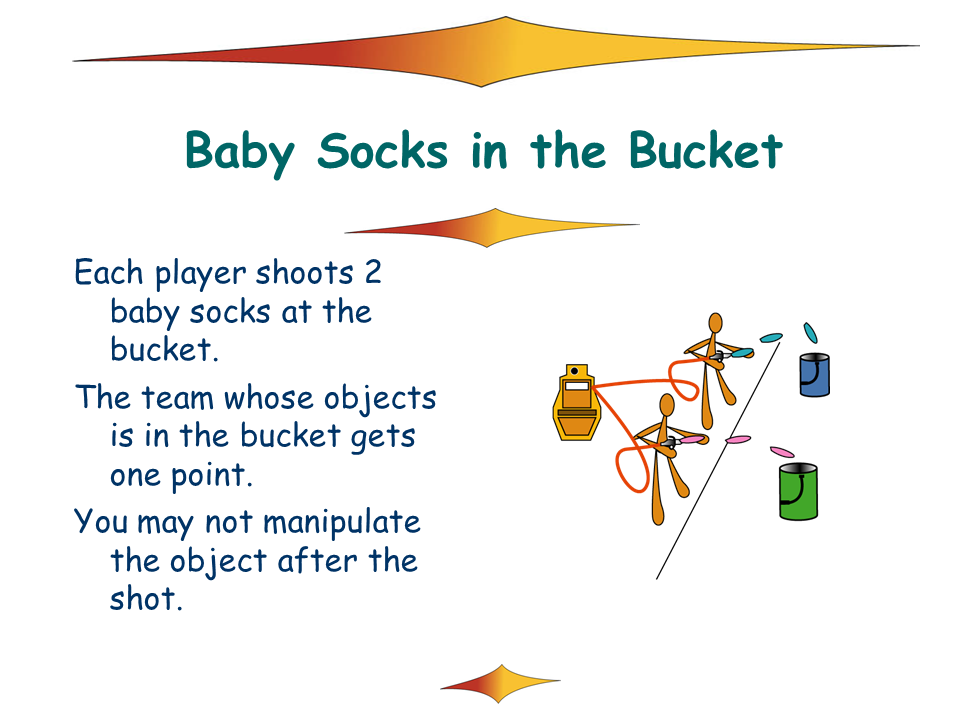 Baby Socks in the Bucket

Each player shoots 2 baby socks at the bucket.

The team whose objects is in the bucket gets one point.

You may not manipulate the object after the shot.